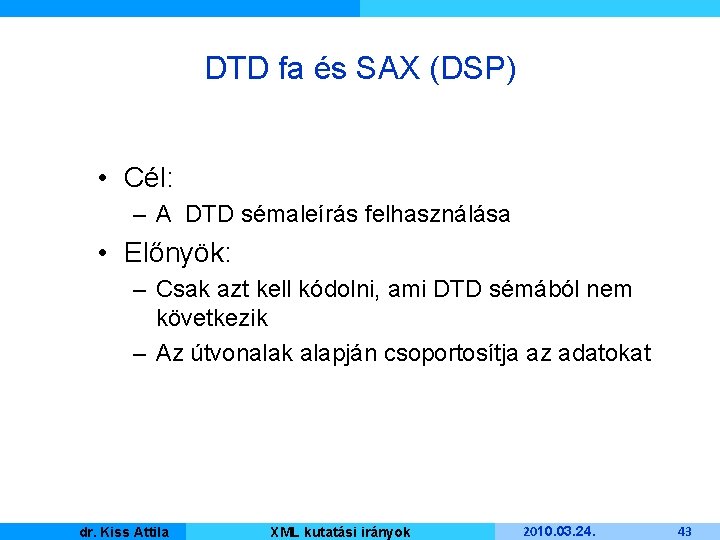 DTD fa és SAX (DSP)

• Cél:
– A DTD sémaleírás felhasználása

• Előnyök:
– Csak azt kell kódolni, ami DTD sémából nem következik
– Az útvonalak alapján csoportosítja az adatokat

dr. Kiss Attila XML kutatási irányok 2010.03.24. 43